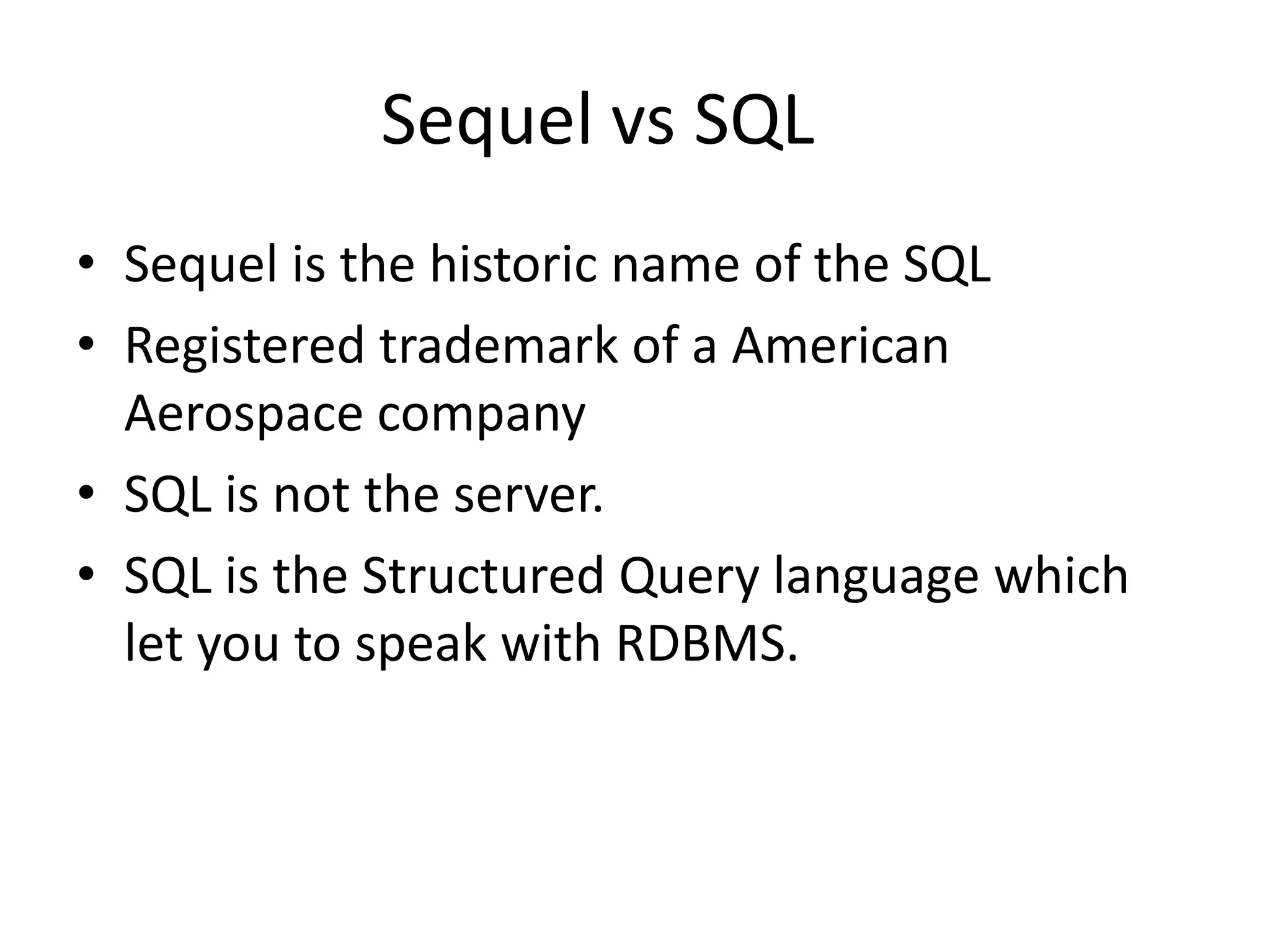 Sequel vs SQL

• Sequel is the historic name of the SQL
• Registered trademark of a American Aerospace company
• SQL is not the server.
• SQL is the Structured Query language which let you to speak with RDBMS.